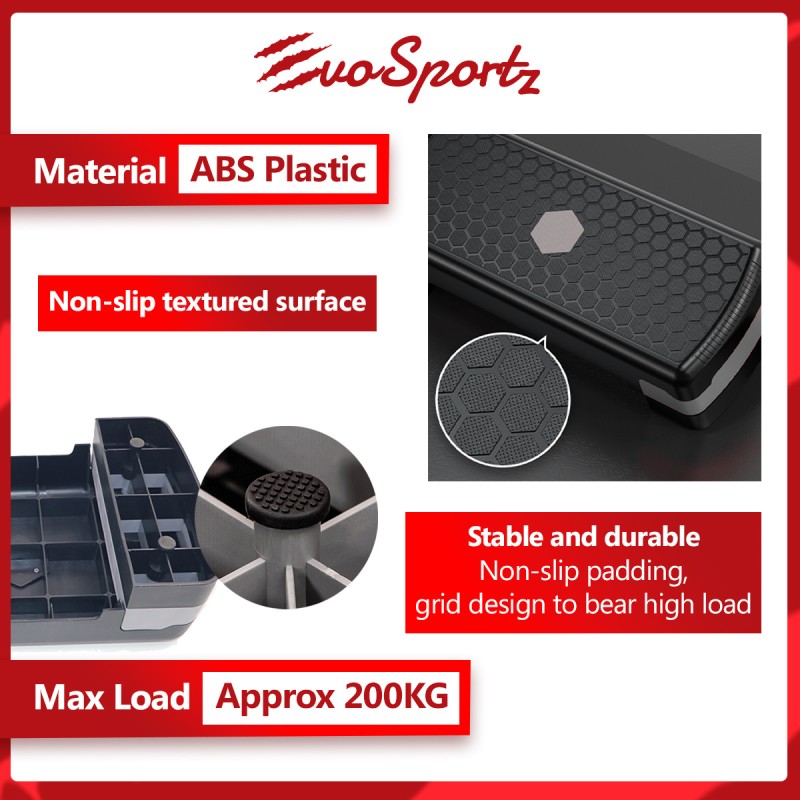 EvoSportz

Material ABS Plastic

Non-slip textured surface

Stable and durable
Non-slip padding, grid design to bear high load

Max Load Approx 200KG